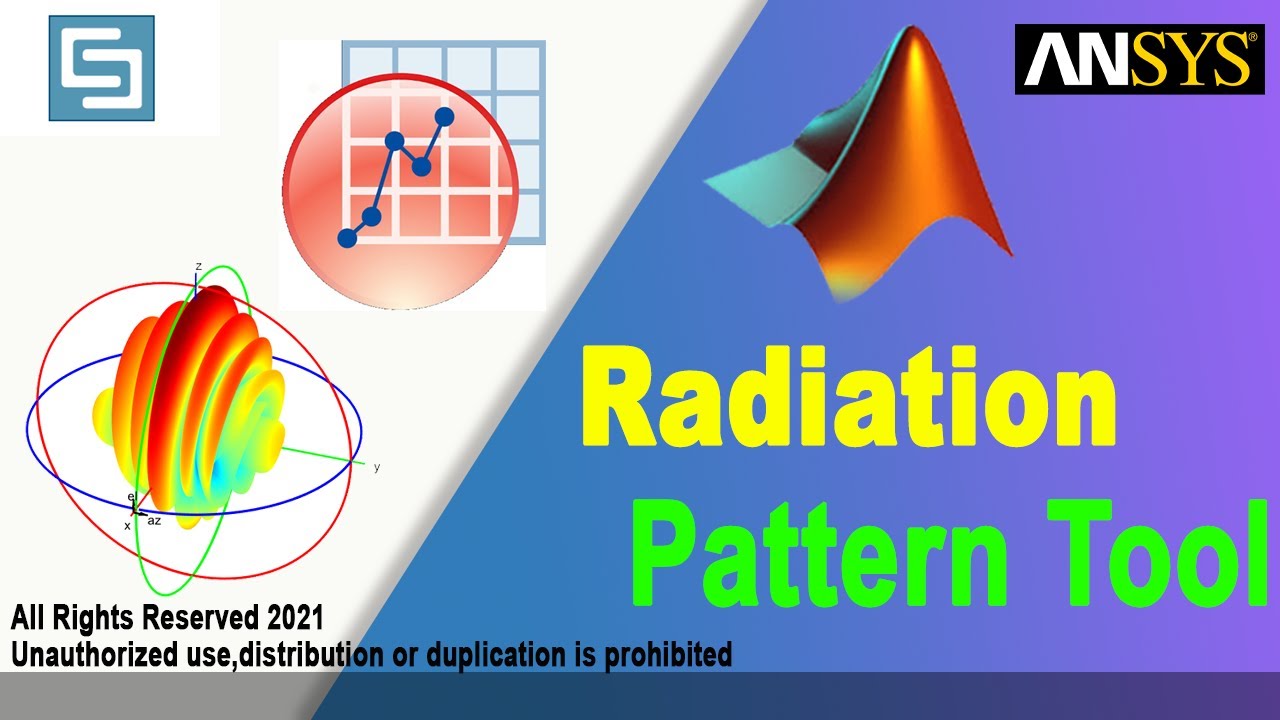 ANSYS®

z

y

el

x

az

Radiation

Pattern Tool

All Rights Reserved 2021
Unauthorized use,distribution or duplication is prohibited